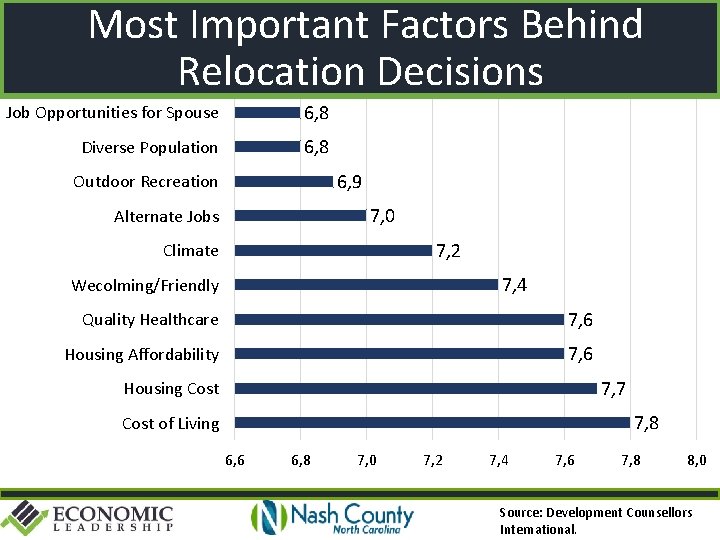 Most Important Factors Behind Relocation Decisions

Job Opportunities for Spouse 6,8
Diverse Population 6,8
Outdoor Recreation 6,9
Alternate Jobs 7,0
Climate 7,2
Wecolming/Friendly 7,4
Quality Healthcare 7,6
Housing Affordability 7,6
Housing Cost 7,7
Cost of Living 7,8

6,6 6,8 7,0 7,2 7,4 7,6 7,8 8,0

ECONOMIC LEADERSHIP

Nash County North Carolina

Source: Development Counsellors International.